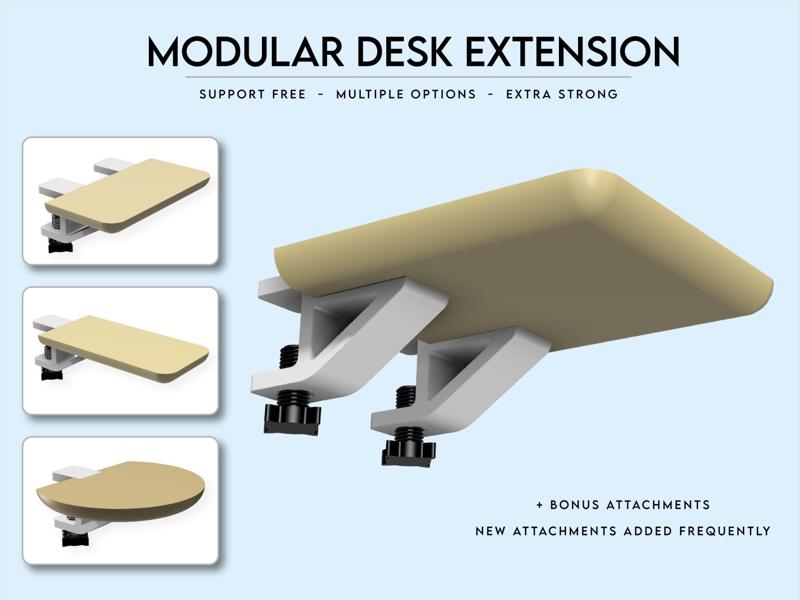 MODULAR DESK EXTENSION

SUPPORT FREE - MULTIPLE OPTIONS - EXTRA STRONG

+ BONUS ATTACHMENTS

NEW ATTACHMENTS ADDED FREQUENTLY